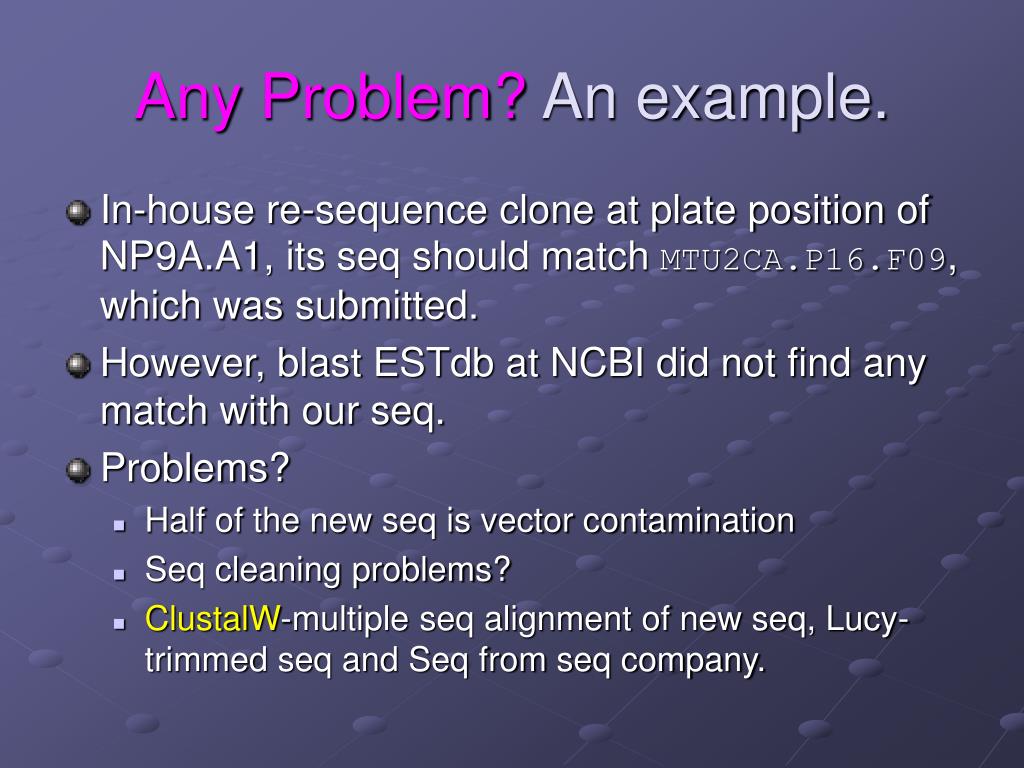 Any Problem? An example.

In-house re-sequence clone at plate position of NP9A.A1, its seq should match MTU2CA.P16.F09, which was submitted.

However, blast ESTdb at NCBI did not find any match with our seq.

Problems?

Half of the new seq is vector contamination

Seq cleaning problems?

ClustalW-multiple seq alignment of new seq, Lucy-trimmed seq and Seq from seq company.